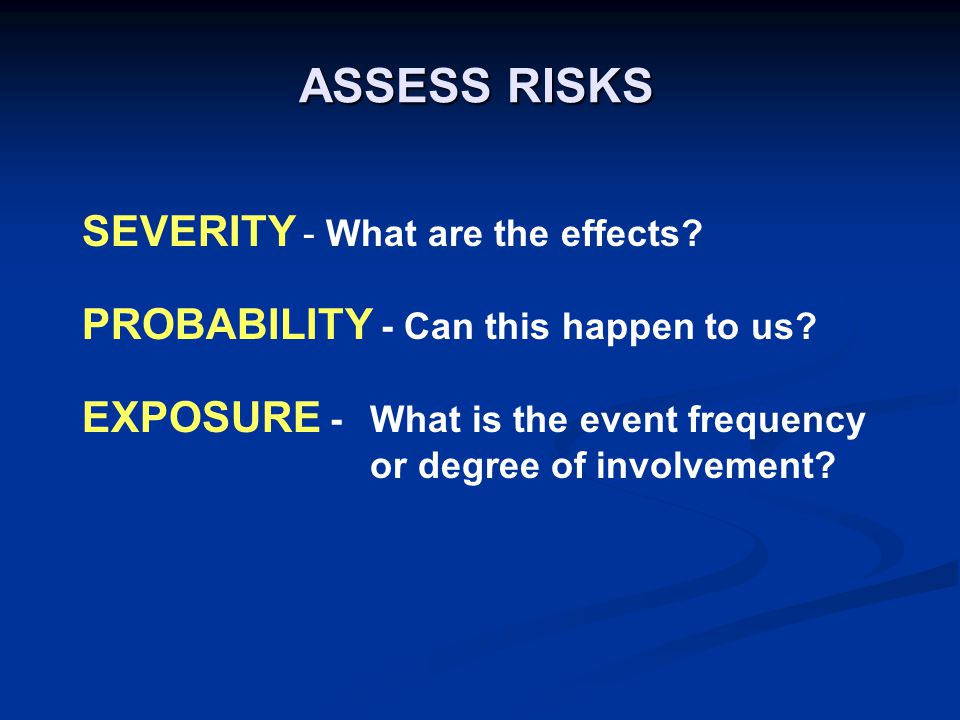 ASSESS RISKS

SEVERITY - What are the effects?

PROBABILITY - Can this happen to us?

EXPOSURE - What is the event frequency or degree of involvement?